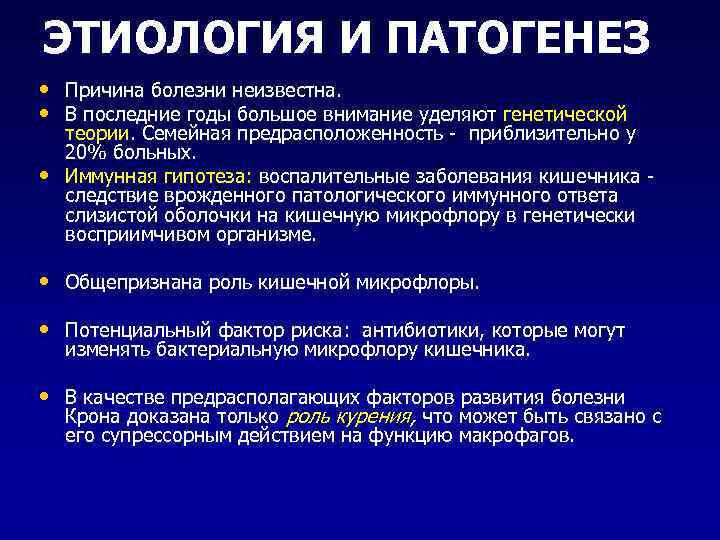 ЭТИОЛОГИЯ И ПАТОГЕНЕЗ

• Причина болезни неизвестна.
• В последние годы большое внимание уделяют генетической теории. Семейная предрасположенность - приблизительно у 20% больных.
• Иммунная гипотеза: воспалительные заболевания кишечника - следствие врожденного патологического иммунного ответа слизистой оболочки на кишечную микрофлору в генетически восприимчивом организме.

• Общепризнана роль кишечной микрофлоры.

• Потенциальный фактор риска: антибиотики, которые могут изменять бактериальную микрофлору кишечника.

• В качестве предрасполагающих факторов развития болезни Крона доказана только роль курения, что может быть связано с его супрессорным действием на функцию макрофагов.